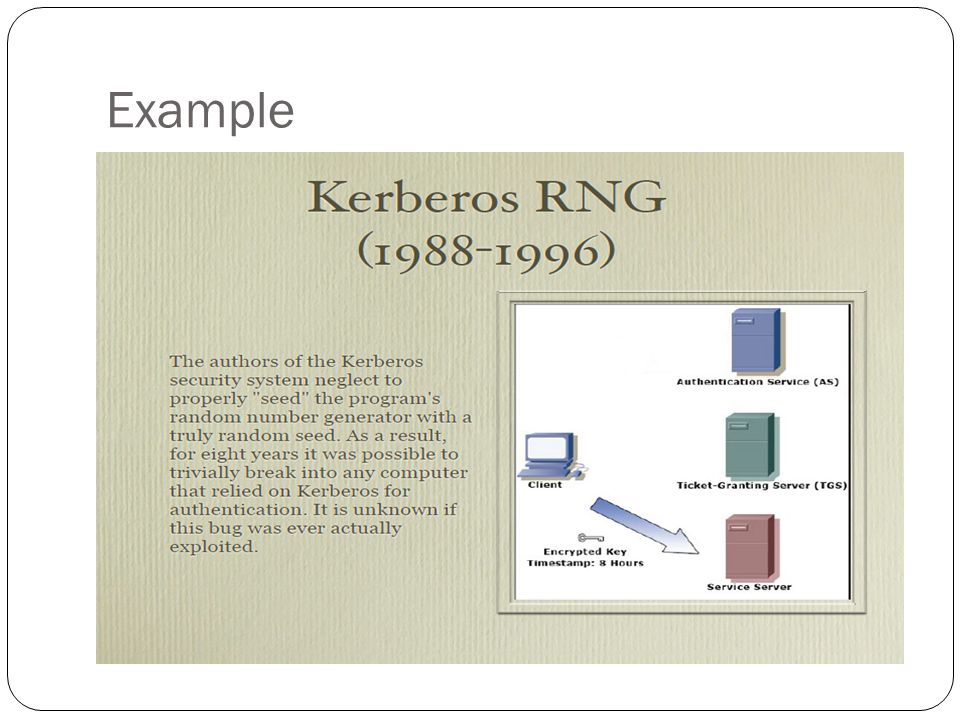 Example

Kerberos RNG
(1988-1996)

The authors of the Kerberos security system neglect to properly "seed" the program's random number generator with a truly random seed. As a result, for eight years it was possible to trivially break into any computer that relied on Kerberos for authentication. It is unknown if this bug was ever actually exploited.

Authentication Service (AS)

Client

Ticket-Granting Server (TGS)

Encrypted Key
Timestamp: 8 Hours

Service Server